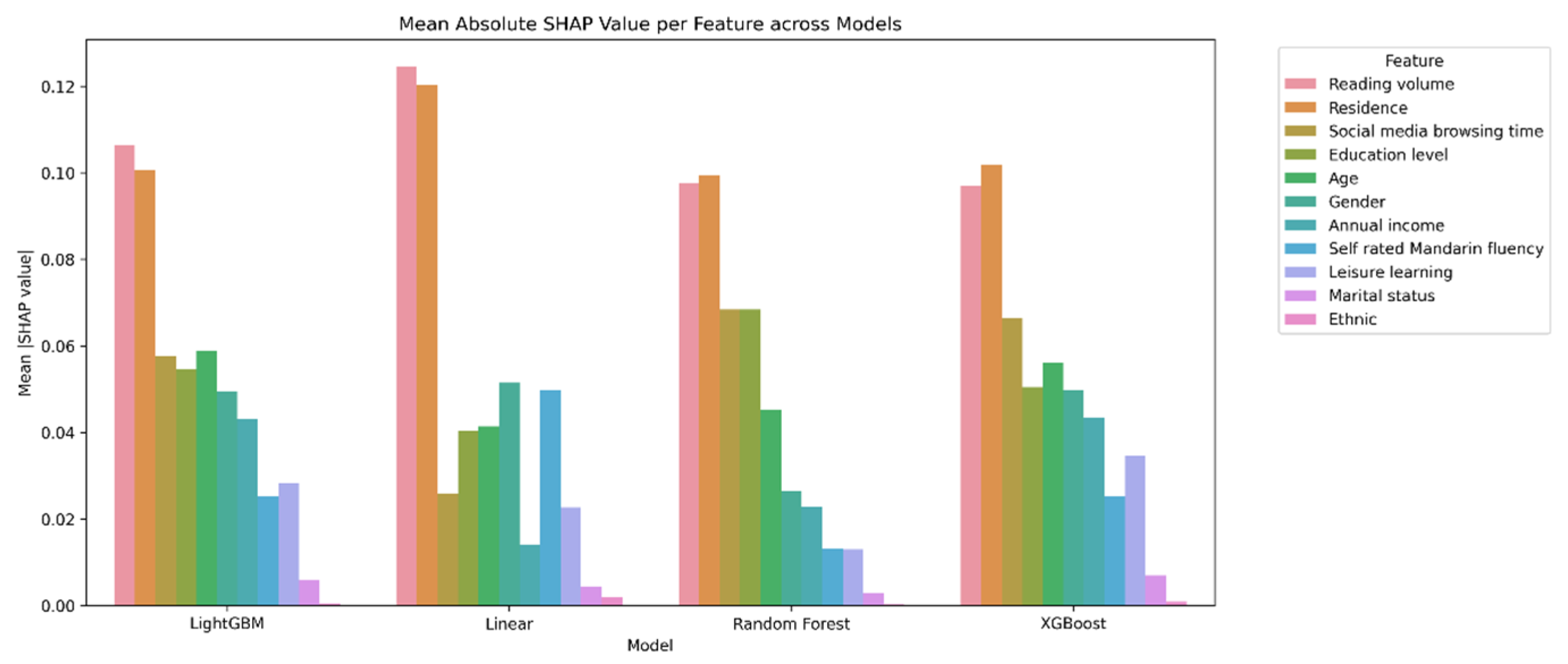 Mean Absolute SHAP Value per Feature across Models

Mean |SHAP value|

0.12
0.10
0.08
0.06
0.04
0.02
0.00

LightGBM
Linear
Random Forest
XGBoost

Model

Feature
Reading volume
Residence
Social media browsing time
Education level
Age
Gender
Annual income
Self rated Mandarin fluency
Leisure learning
Marital status
Ethnic